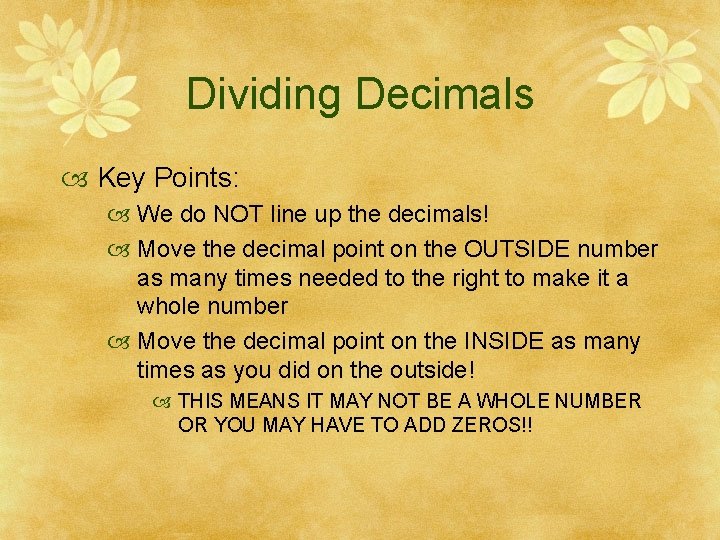 Dividing Decimals

Key Points:

We do NOT line up the decimals!

Move the decimal point on the OUTSIDE number as many times needed to the right to make it a whole number

Move the decimal point on the INSIDE as many times as you did on the outside!

THIS MEANS IT MAY NOT BE A WHOLE NUMBER OR YOU MAY HAVE TO ADD ZEROS!!